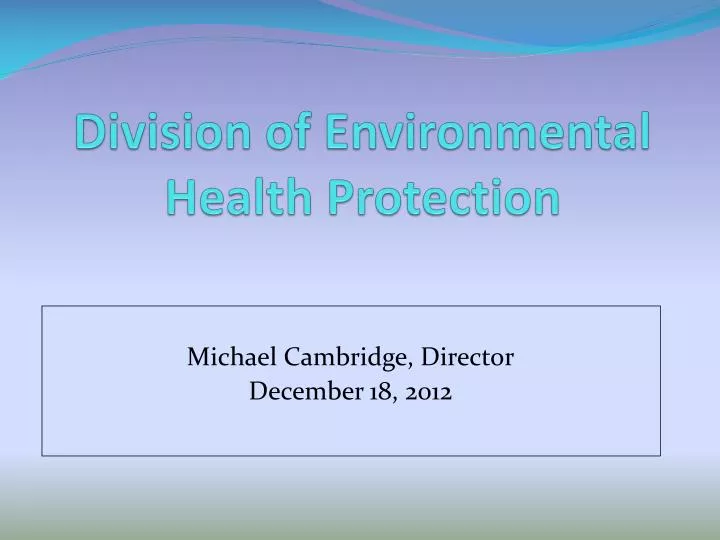 Division of Environmental Health Protection

Michael Cambridge, Director
December 18, 2012